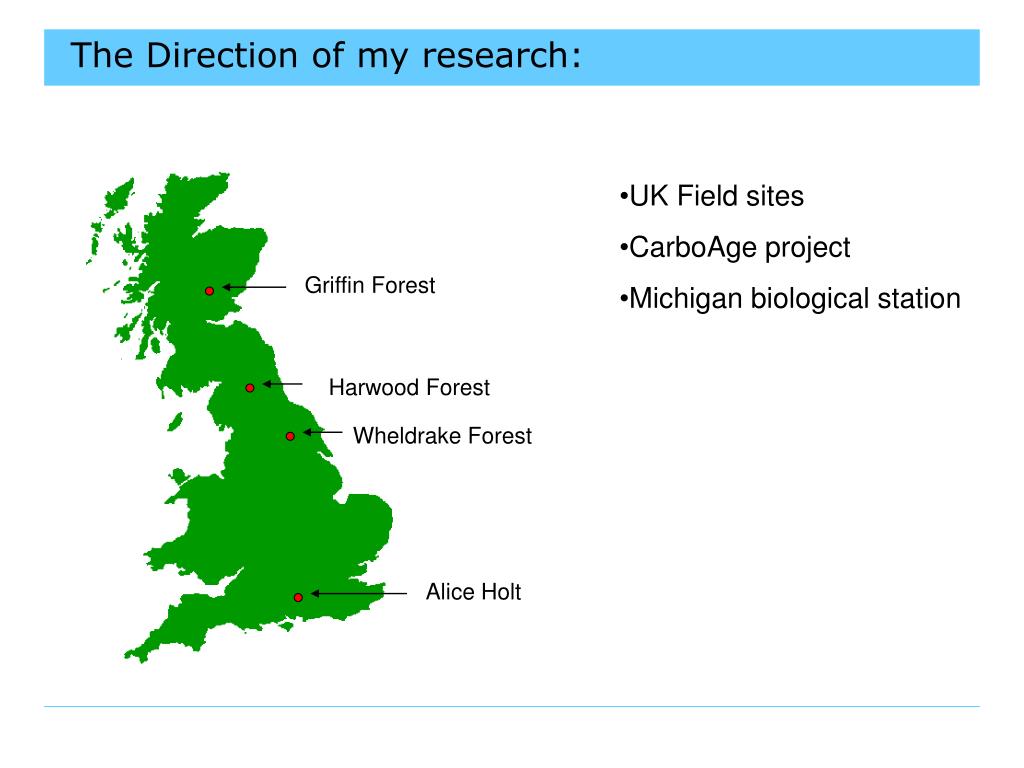 The Direction of my research:

Griffin Forest

Harwood Forest

Wheldrake Forest

Alice Holt

•UK Field sites

•CarboAge project

•Michigan biological station